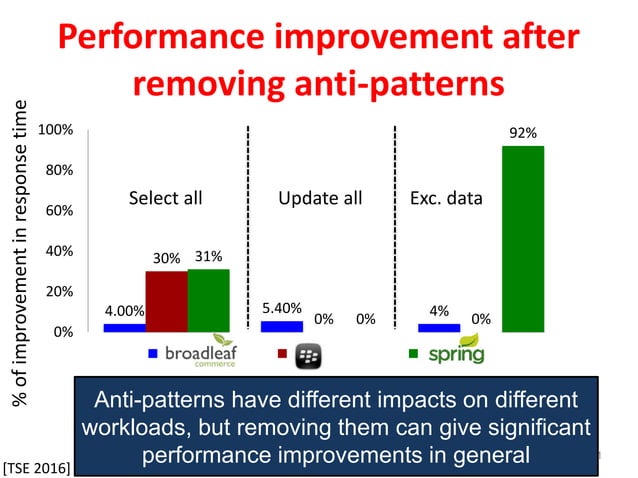 Performance improvement after removing anti-patterns

% of improvement in response time

100%
80%
60%
40%
20%
0%

Select all
4.00%
30%
31%

Update all
5.40%
0%
0%

Exc. data
4%
0%
92%

broadleaf commerce
spring

Anti-patterns have different impacts on different workloads, but removing them can give significant performance improvements in general

[TSE 2016]